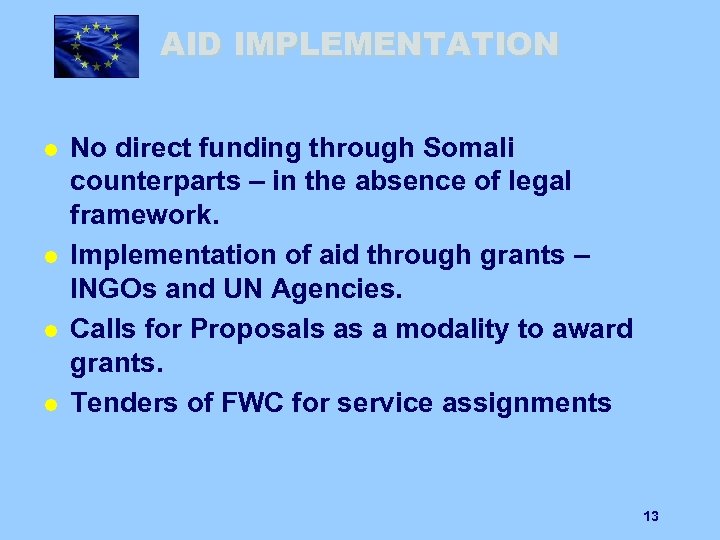 AID IMPLEMENTATION

- No direct funding through Somali counterparts – in the absence of legal framework.
- Implementation of aid through grants – INGOs and UN Agencies.
- Calls for Proposals as a modality to award grants.
- Tenders of FWC for service assignments

13